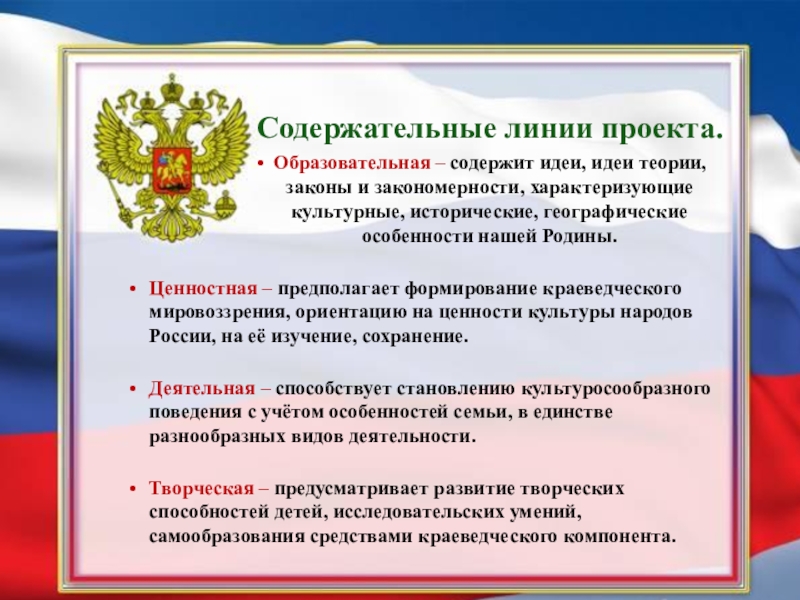 Содержательные линии проекта.

• Образовательная – содержит идеи, идеи теории, законы и закономерности, характеризующие культурные, исторические, географические особенности нашей Родины.

• Ценностная – предполагает формирование краеведческого мировоззрения, ориентацию на ценности культуры народов России, на её изучение, сохранение.

• Деятельная – способствует становлению культуросообразного поведения с учётом особенностей семьи, в единстве разнообразных видов деятельности.

• Творческая – предусматривает развитие творческих способностей детей, исследовательских умений, самообразования средствами краеведческого компонента.